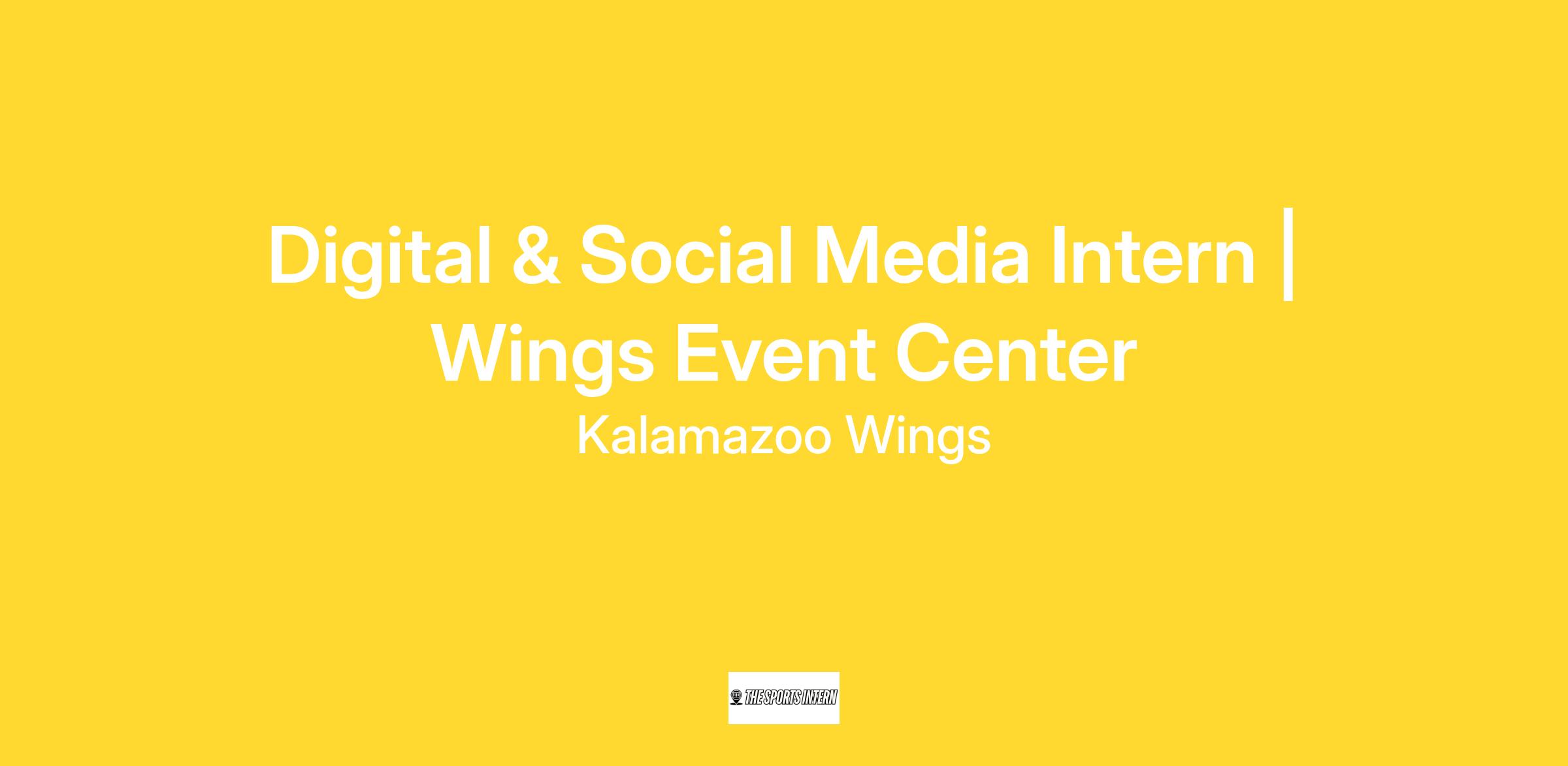 Digital & Social Media Intern | Wings Event Center

Kalamazoo Wings

THE SPORTS INTERN